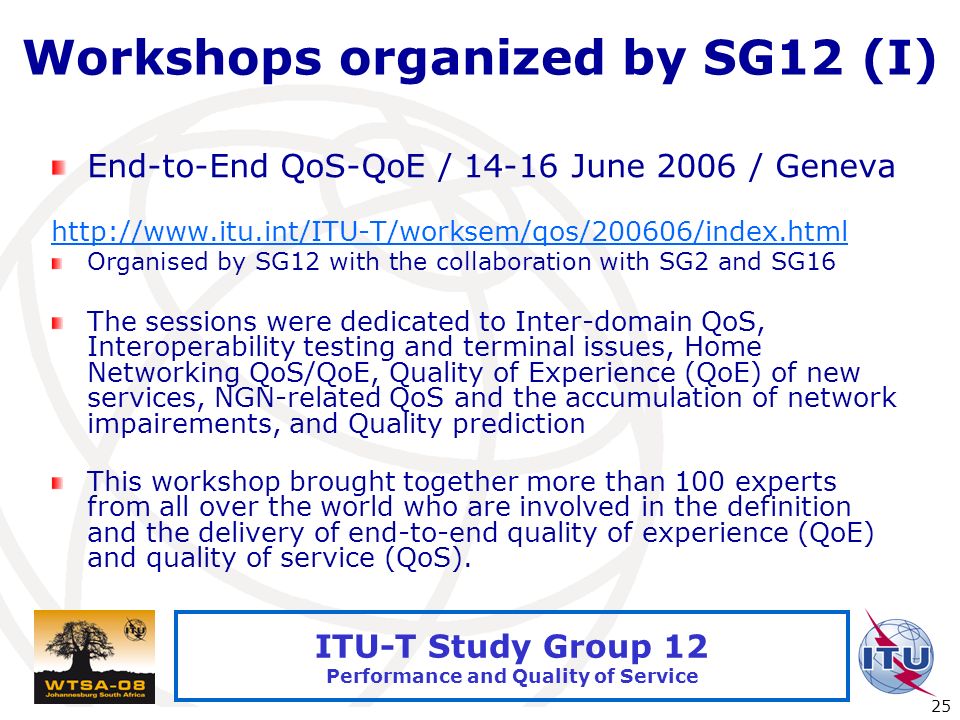 Workshops organized by SG12 (I)

End-to-End QoS-QoE / 14-16 June 2006 / Geneva

http://www.itu.int/ITU-T/worksem/qos/200606/index.html

Organised by SG12 with the collaboration with SG2 and SG16

The sessions were dedicated to Inter-domain QoS, Interoperability testing and terminal issues, Home Networking QoS/QoE, Quality of Experience (QoE) of new services, NGN-related QoS and the accumulation of network impairements, and Quality prediction

This workshop brought together more than 100 experts from all over the world who are involved in the definition and the delivery of end-to-end quality of experience (QoE) and quality of service (QoS).

WTSA-08
Johannesburg South Africa

ITU-T Study Group 12
Performance and Quality of Service

ITU

25